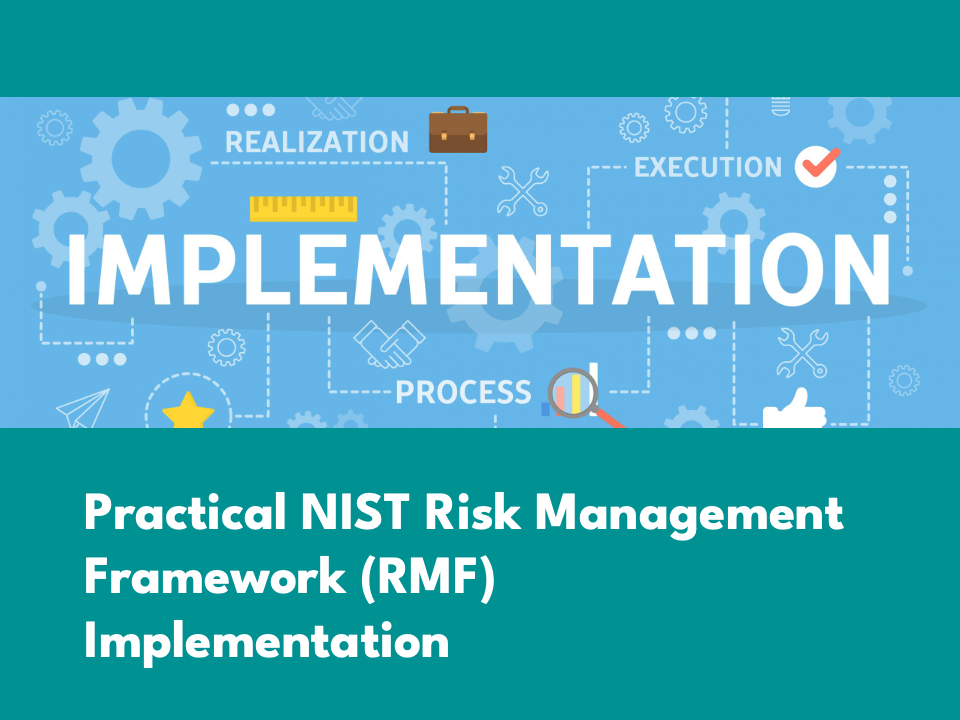 REALIZATION

EXECUTION

IMPLEMENTATION

PROCESS

Practical NIST Risk Management Framework (RMF) Implementation